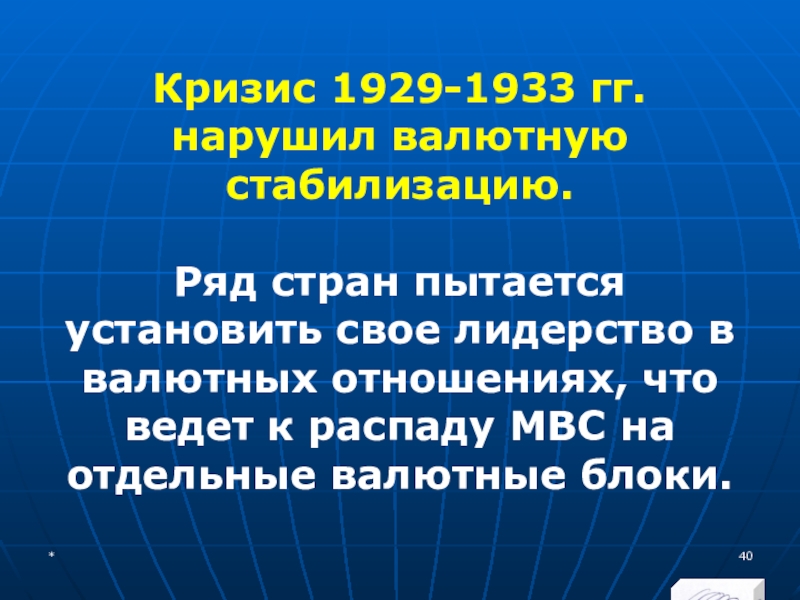 Кризис 1929-1933 гг. нарушил валютную стабилизацию.

Ряд стран пытается установить свое лидерство в валютных отношениях, что ведет к распаду МВС на отдельные валютные блоки.

*

40